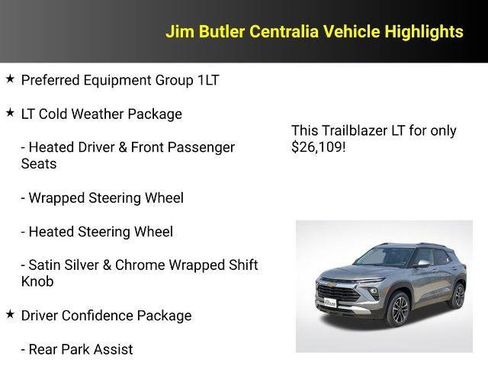 Jim Butler Centralia Vehicle Highlights

★ Preferred Equipment Group 1LT

★ LT Cold Weather Package

- Heated Driver & Front Passenger Seats

- Wrapped Steering Wheel

- Heated Steering Wheel

- Satin Silver & Chrome Wrapped Shift Knob

★ Driver Confidence Package

- Rear Park Assist

This Trailblazer LT for only $26,109!